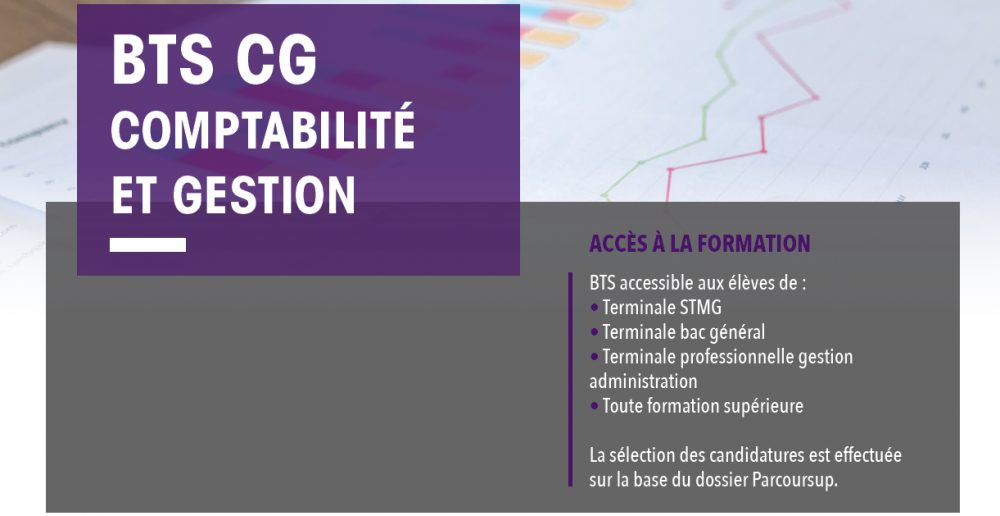 BTS CG
COMPTABILITÉ
ET GESTION

ACCÈS À LA FORMATION

BTS accessible aux élèves de :
• Terminale STMG
• Terminale bac général
• Terminale professionnelle gestion administration
• Toute formation supérieure

La sélection des candidatures est effectuée sur la base du dossier Parcoursup.